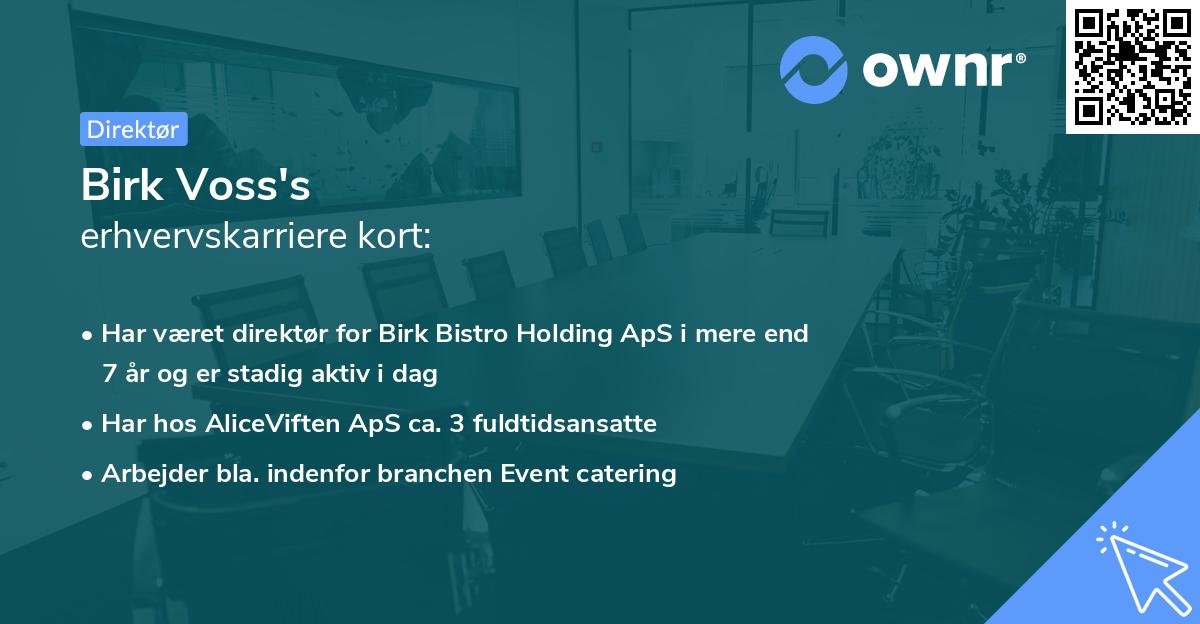 ownr®

Direktør

Birk Voss's
erhvervskarriere kort:

• Har været direktør for Birk Bistro Holding ApS i mere end 7 år og er stadig aktiv i dag
• Har hos AliceViften ApS ca. 3 fuldtidsansatte
• Arbejder bla. indenfor branchen Event catering